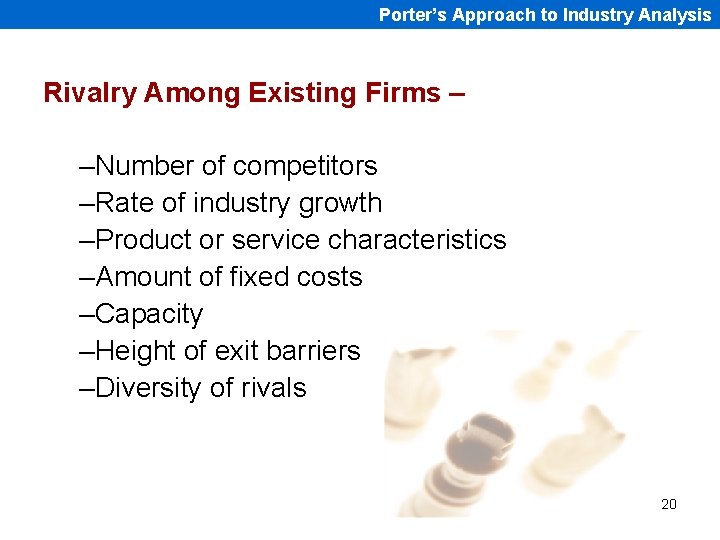 Porter's Approach to Industry Analysis

Rivalry Among Existing Firms –

–Number of competitors
–Rate of industry growth
–Product or service characteristics
–Amount of fixed costs
–Capacity
–Height of exit barriers
–Diversity of rivals

20